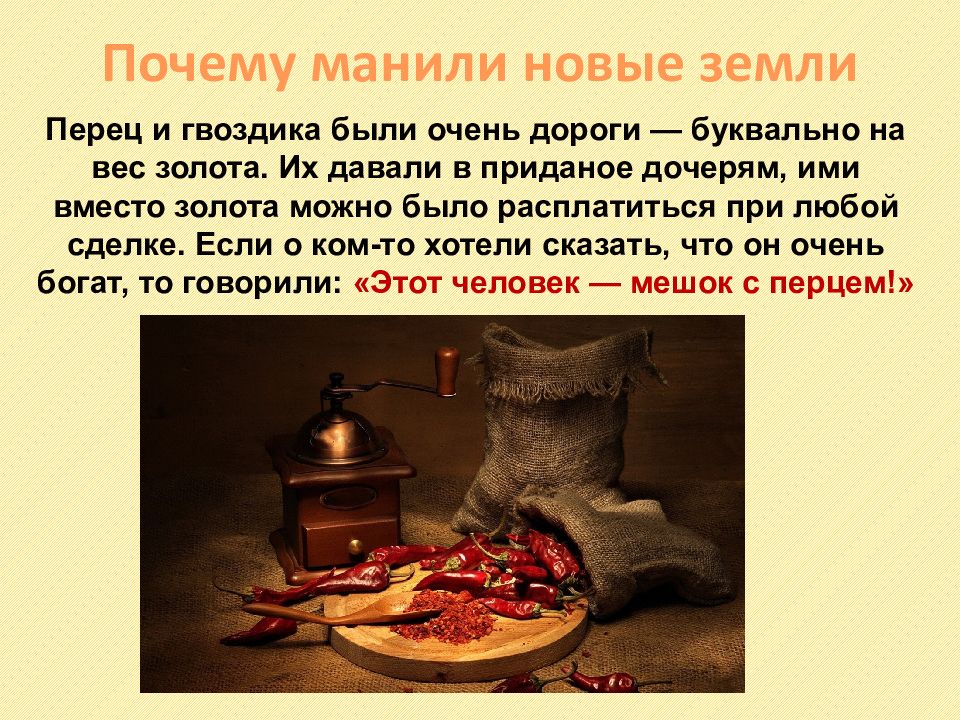 Почему манили новые земли

Перец и гвоздика были очень дороги — буквально на вес золота. Их давали в приданое дочерям, ими вместо золота можно было расплатиться при любой сделке. Если о ком-то хотели сказать, что он очень богат, то говорили: «Этот человек — мешок с перцем!»